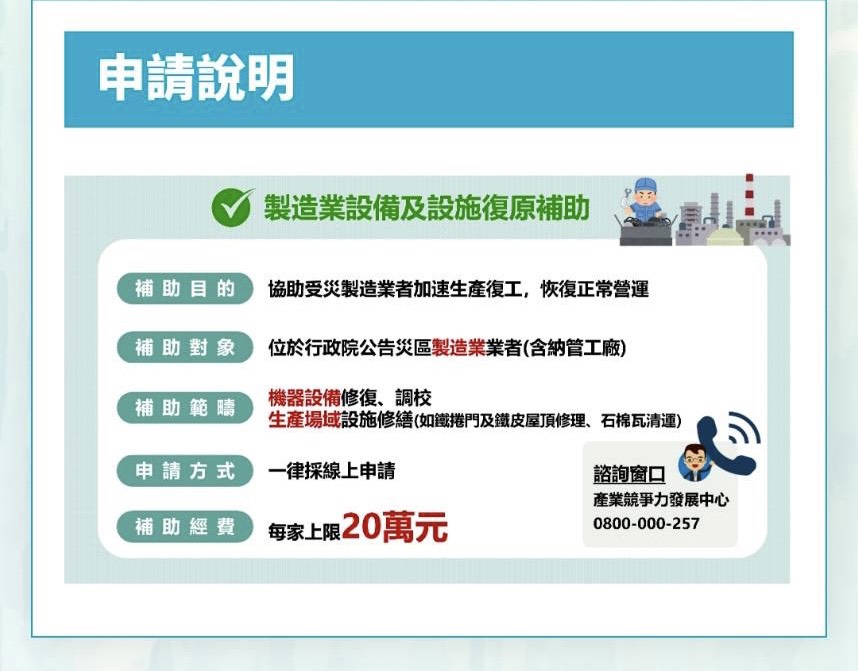 申請說明

製造業設備及設施復原補助

補助目的 協助受災製造業者加速生產復工，恢復正常營運

補助對象 位於行政院公告災區製造業業者(含納管工廠)

補助範疇 機器設備修復、調校
生產場域設施修繕(如鐵捲門及鐵皮屋頂修理、石棉瓦清運)

申請方式 一律採線上申請

補助經費 每家上限20萬元

諮詢窗口
產業競爭力發展中心
0800-000-257